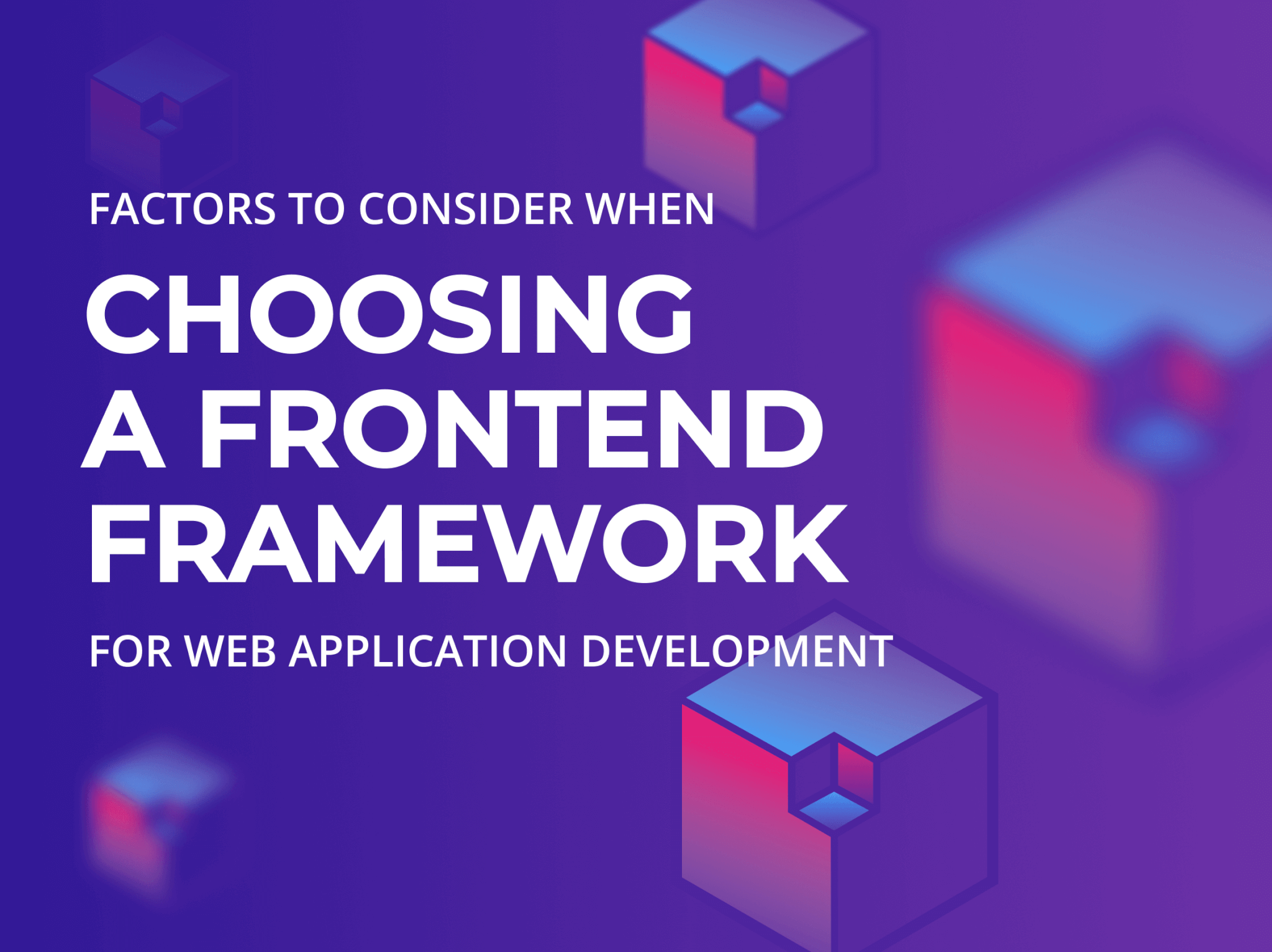 FACTORS TO CONSIDER WHEN

CHOOSING A FRONTEND FRAMEWORK

FOR WEB APPLICATION DEVELOPMENT